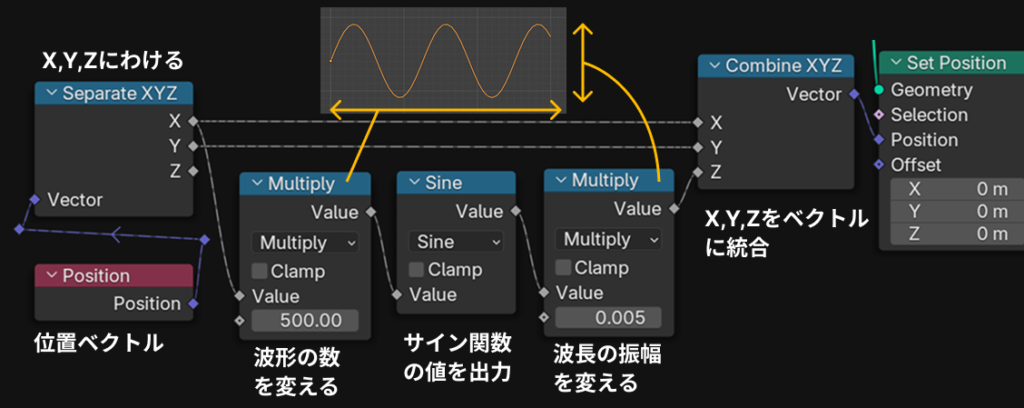 X,Y,Zにわける

Separate XYZ
X
Y
Z
Vector

Position
Position

位置ベクトル

Multiply
Value
Multiply
Clamp
Value
500.00

波形の数を変える

Sine
Value
Sine
Clamp
Value

サイン関数の値を出力

Multiply
Value
Multiply
Clamp
Value
0.005

波長の振幅を変える

Combine XYZ
Vector
X
Y
Z

X,Y,Zをベクトルに統合

Set Position
Geometry
Selection
Position
Offset
X 0 m
Y 0 m
Z 0 m